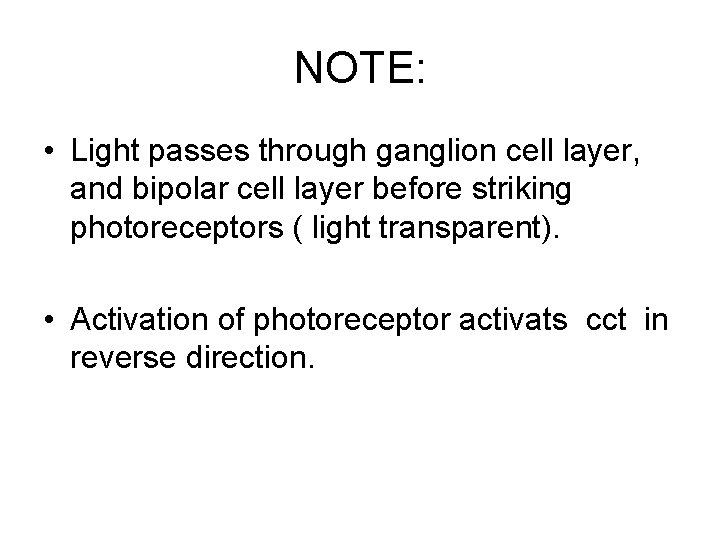 NOTE:

• Light passes through ganglion cell layer, and bipolar cell layer before striking photoreceptors ( light transparent).

• Activation of photoreceptor activats cct in reverse direction.